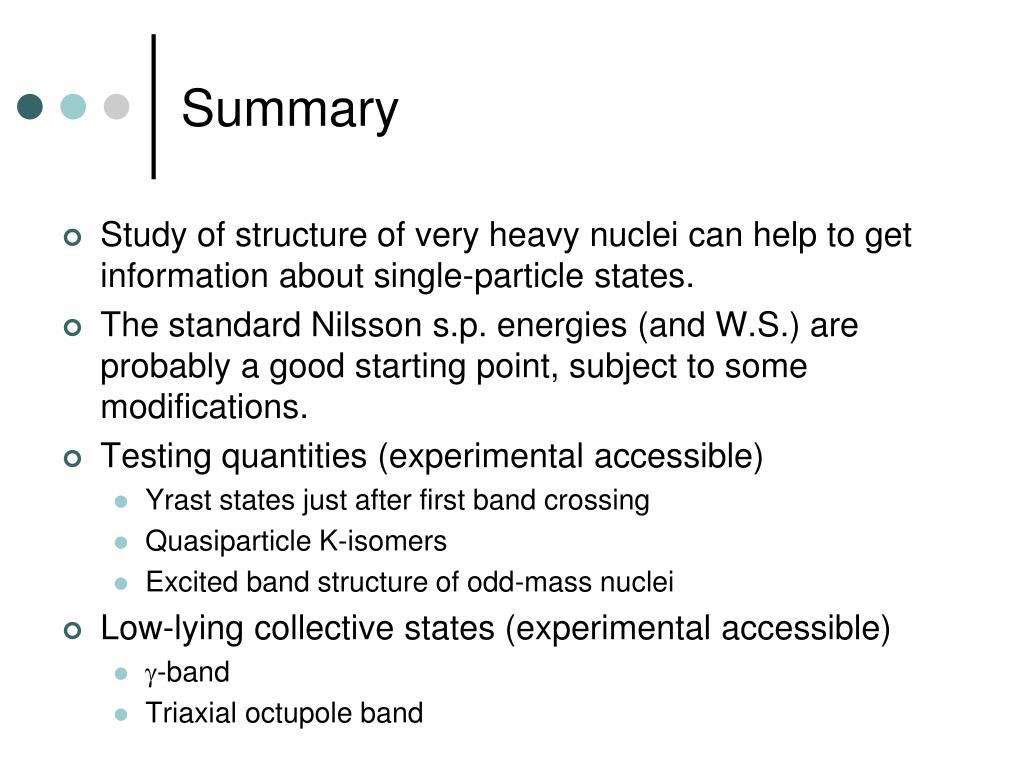 Summary

Study of structure of very heavy nuclei can help to get information about single-particle states.

The standard Nilsson s.p. energies (and W.S.) are probably a good starting point, subject to some modifications.

Testing quantities (experimental accessible)

Yrast states just after first band crossing

Quasiparticle K-isomers

Excited band structure of odd-mass nuclei

Low-lying collective states (experimental accessible)

$\gamma$-band

Triaxial octupole band